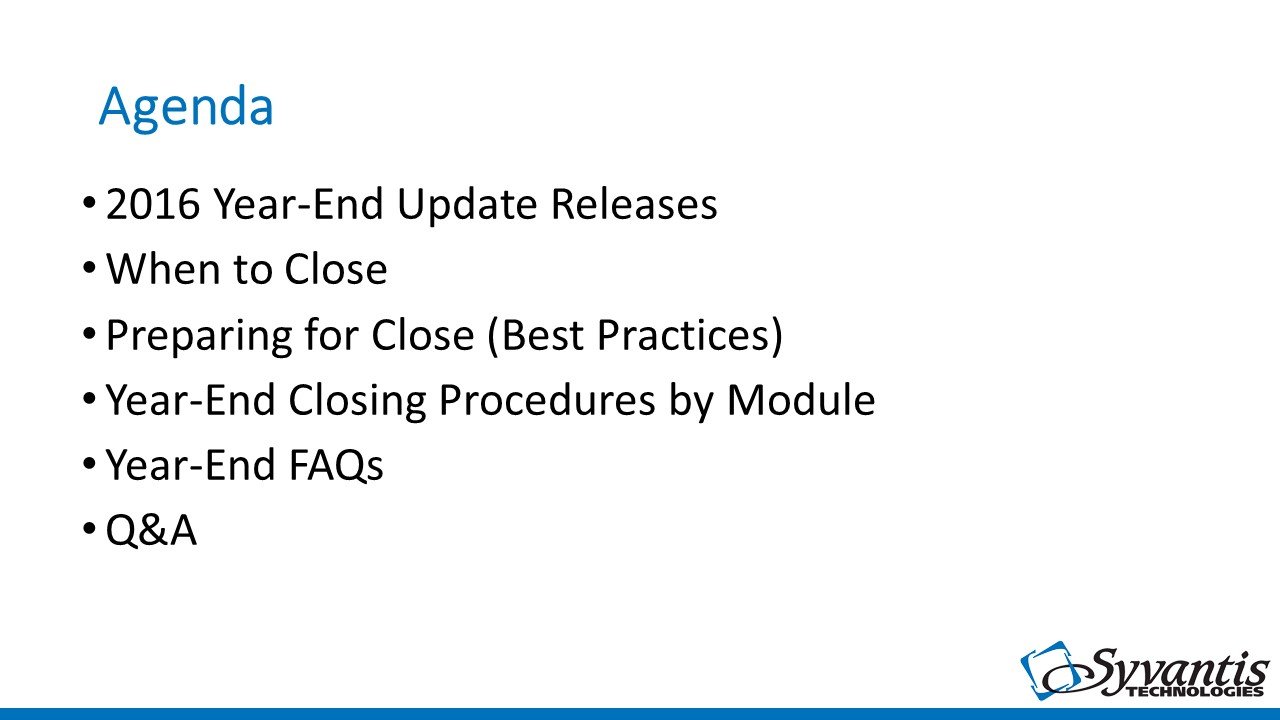 Agenda

• 2016 Year-End Update Releases
• When to Close
• Preparing for Close (Best Practices)
• Year-End Closing Procedures by Module
• Year-End FAQs
• Q&A

Syvantis TECHNOLOGIES